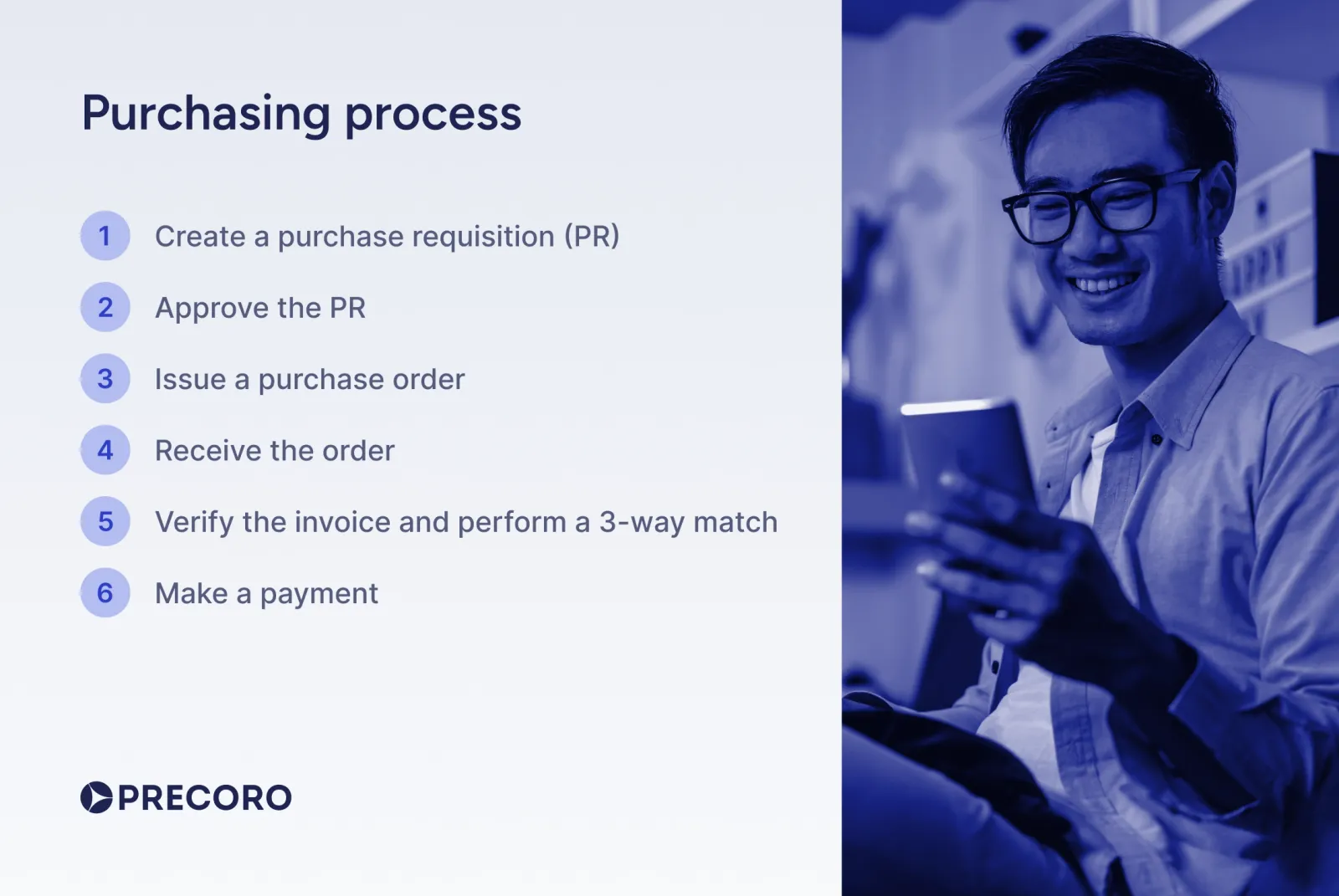 Purchasing process

1 Create a purchase requisition (PR)

2 Approve the PR

3 Issue a purchase order

4 Receive the order

5 Verify the invoice and perform a 3-way match

6 Make a payment

PRECORO